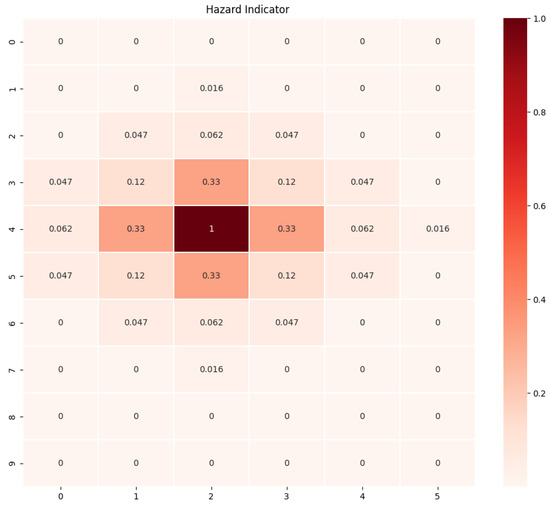 Hazard Indicator

| | 0 | 1 | 2 | 3 | 4 | 5 |
|---|---|---|---|---|---|---|
| 0 | 0 | 0 | 0 | 0 | 0 | 0 |
| 1 | 0 | 0 | 0.016 | 0 | 0 | 0 |
| 2 | 0 | 0.047 | 0.062 | 0.047 | 0 | 0 |
| 3 | 0.047 | 0.12 | 0.33 | 0.12 | 0.047 | 0 |
| 4 | 0.062 | 0.33 | 1 | 0.33 | 0.062 | 0.016 |
| 5 | 0.047 | 0.12 | 0.33 | 0.12 | 0.047 | 0 |
| 6 | 0 | 0.047 | 0.062 | 0.047 | 0 | 0 |
| 7 | 0 | 0 | 0.016 | 0 | 0 | 0 |
| 8 | 0 | 0 | 0 | 0 | 0 | 0 |
| 9 | 0 | 0 | 0 | 0 | 0 | 0 |

1.0
0.8
0.6
0.4
0.2